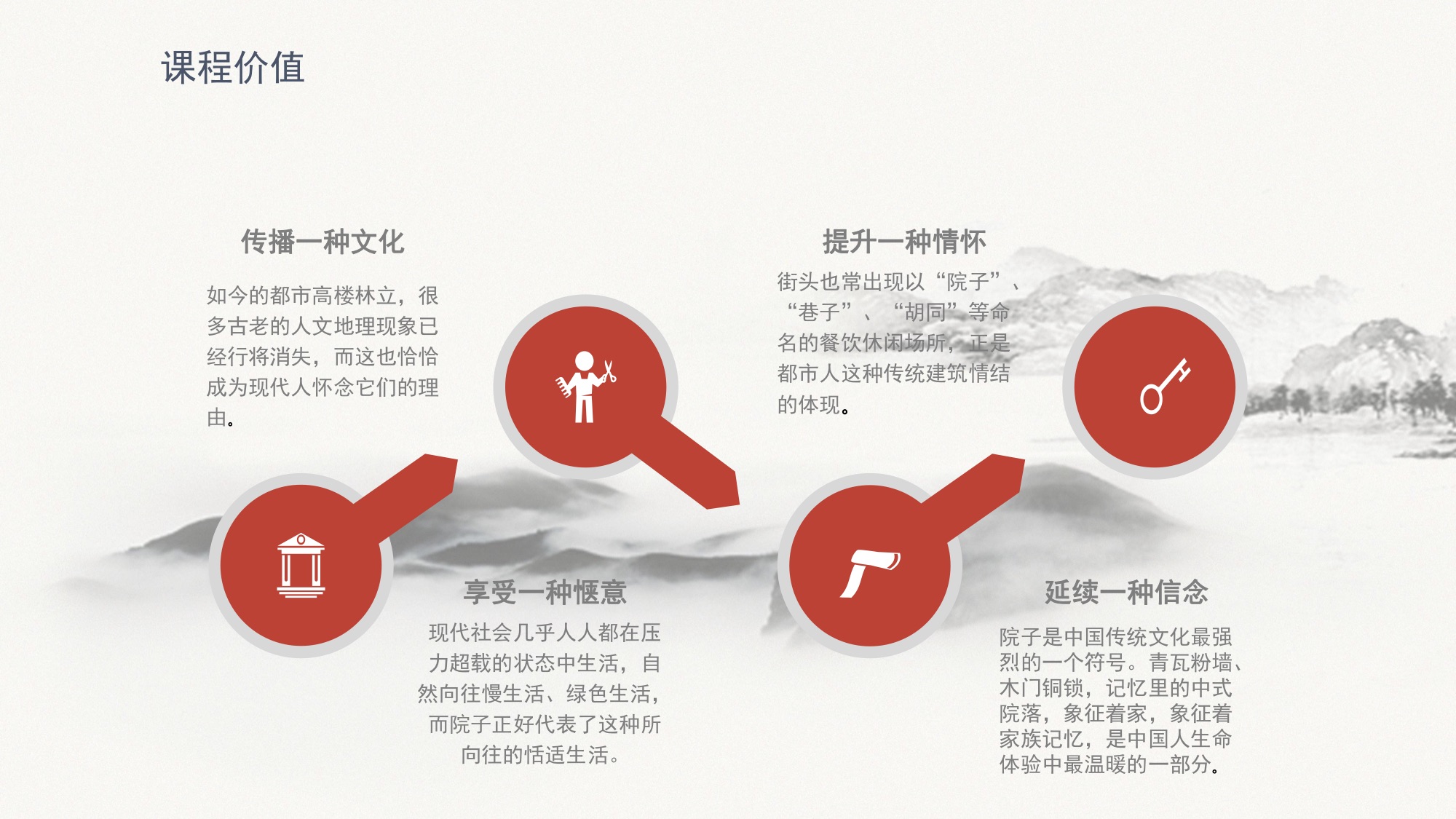 课程价值

传播一种文化

如今的都市高楼林立，很多古老的人文地理现象已经行将消失，而这也恰恰成为现代人怀念它们的理由。

提升一种情怀

街头也常出现以“院子”、“巷子”、“胡同”等命名的餐饮休闲场所，正是都市人这种传统建筑情结的体现。

享受一种惬意

现代社会几乎人人都在压力超载的状态中生活，自然向往慢生活、绿色生活，而院子正好代表了这种所向往的恬适生活。

延续一种信念

院子是中国传统文化最强烈的一个符号。青瓦粉墙、木门铜锁，记忆里的中式院落，象征着家，象征着家族记忆，是中国人生命体验中最温暖的一部分。